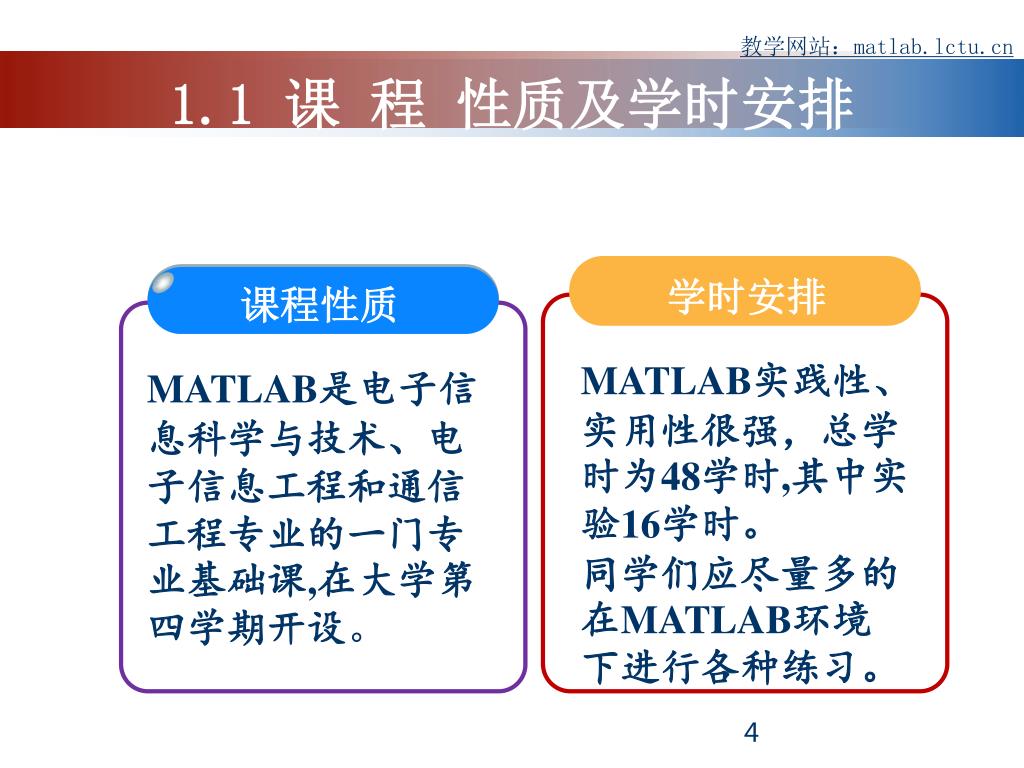 教学网站：matlab.lctu.cn

1.1 课 程 性质及学时安排

课程性质

MATLAB是电子信息科学与技术、电子信息工程和通信工程专业的一门专业基础课,在大学第四学期开设。

学时安排

MATLAB实践性、实用性很强，总学时为48学时,其中实验16学时。
同学们应尽量多的在MATLAB环境下进行各种练习。

4